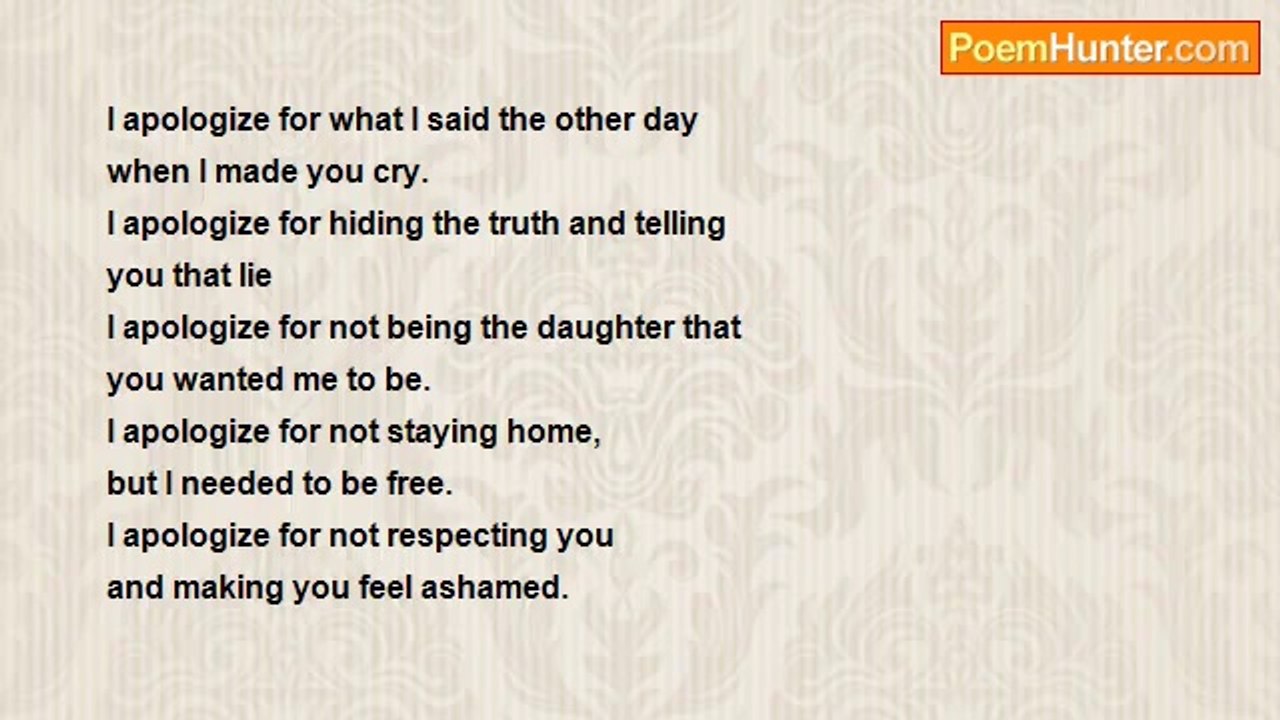 PoemHunter.com

I apologize for what I said the other day
when I made you cry.
I apologize for hiding the truth and telling
you that lie
I apologize for not being the daughter that
you wanted me to be.
I apologize for not staying home,
but I needed to be free.
I apologize for not respecting you
and making you feel ashamed.